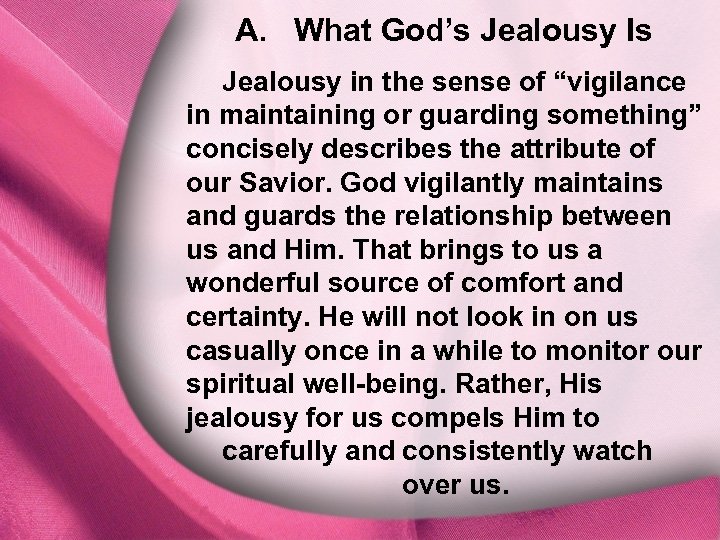 A. What God’s Jealousy Is

Jealousy in the sense of “vigilance in maintaining or guarding something” concisely describes the attribute of our Savior. God vigilantly maintains and guards the relationship between us and Him. That brings to us a wonderful source of comfort and certainty. He will not look in on us casually once in a while to monitor our spiritual well-being. Rather, His jealousy for us compels Him to carefully and consistently watch over us.